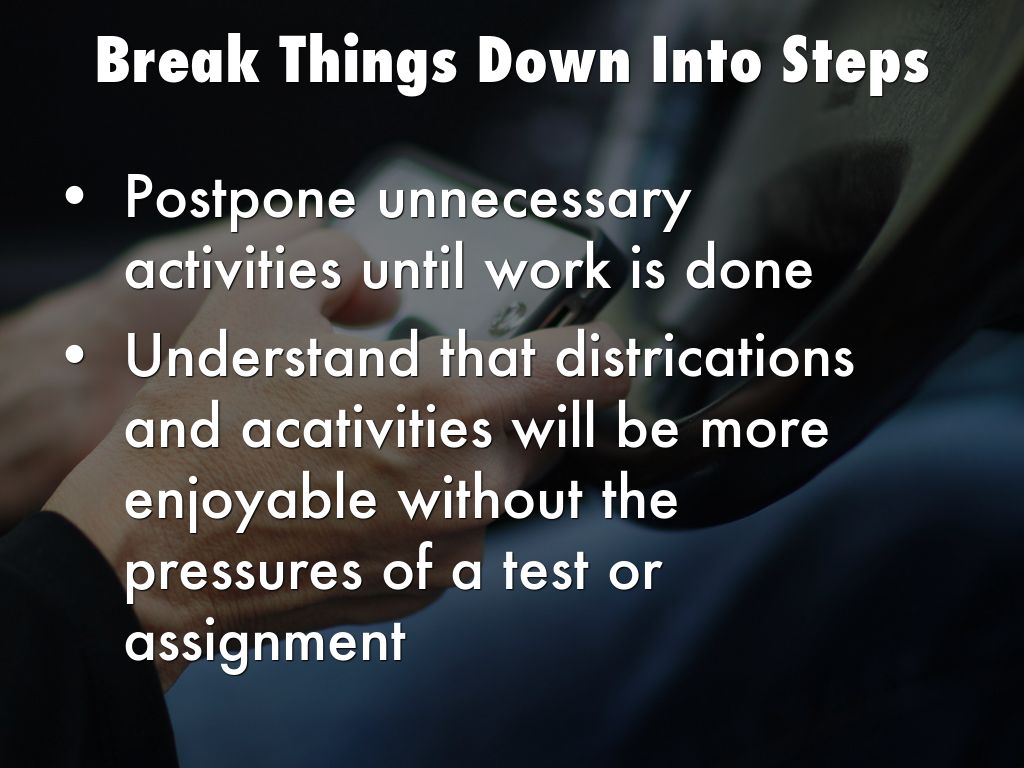 Break Things Down Into Steps

• Postpone unnecessary activities until work is done
• Understand that districations and acativities will be more enjoyable without the pressures of a test or assignment